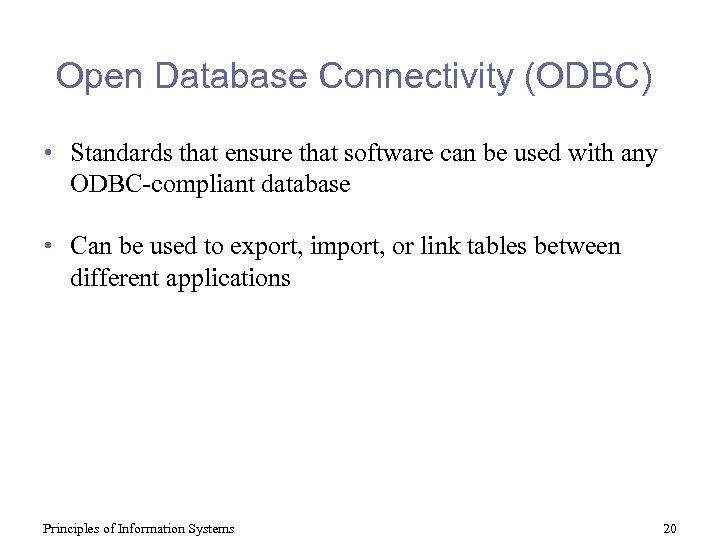 Open Database Connectivity (ODBC)

• Standards that ensure that software can be used with any ODBC-compliant database

• Can be used to export, import, or link tables between different applications

Principles of Information Systems

20